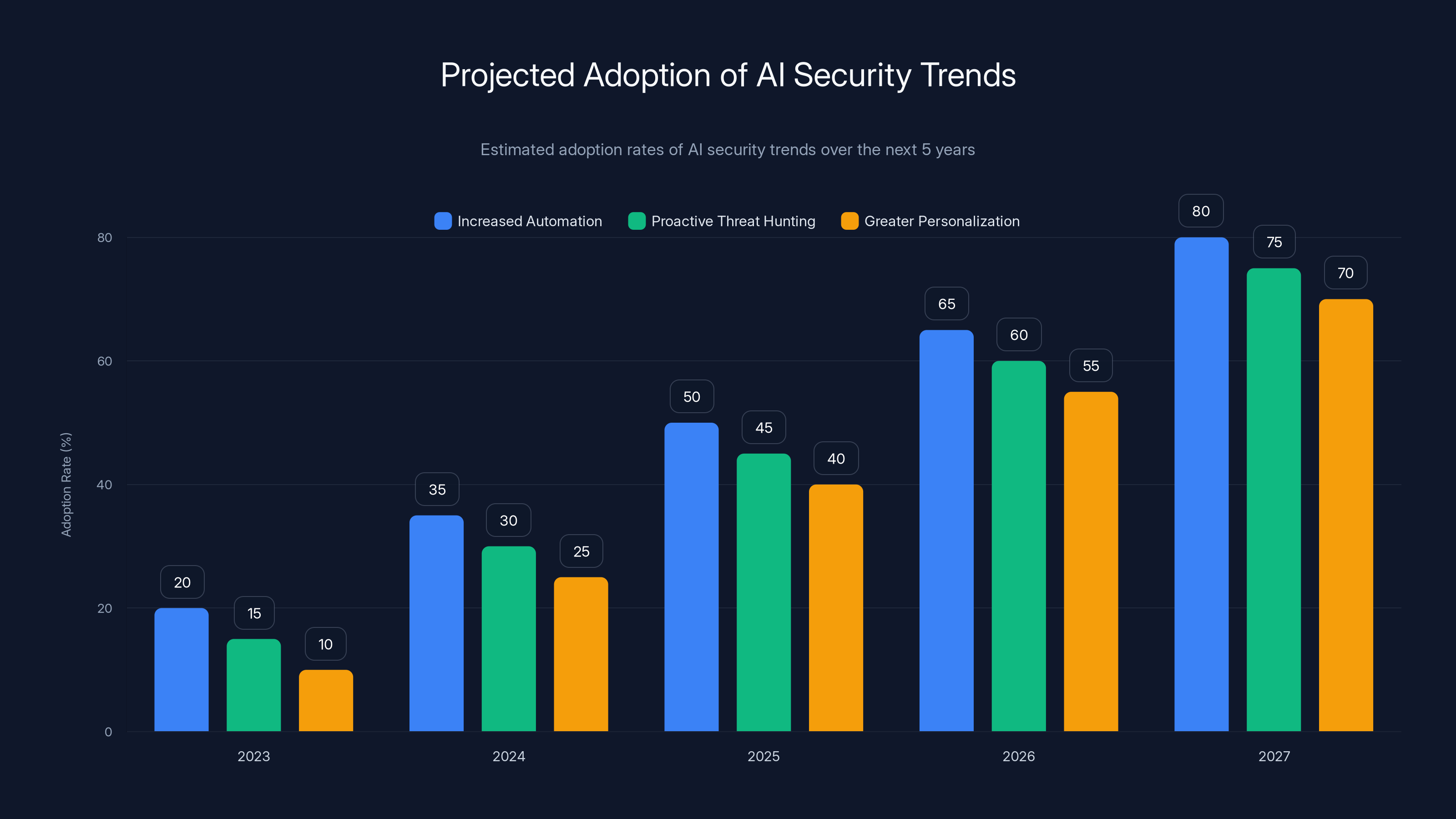 Projected Adoption of AI Security Trends

Estimated adoption rates of AI security trends over the next 5 years

Increased Automation
Proactive Threat Hunting
Greater Personalization

Adoption Rate (%)

80
60
40
20
0

20 15 10
35 30 25
50 45 40
65 60 55
80 75 70

2023
2024
2025
2026
2027